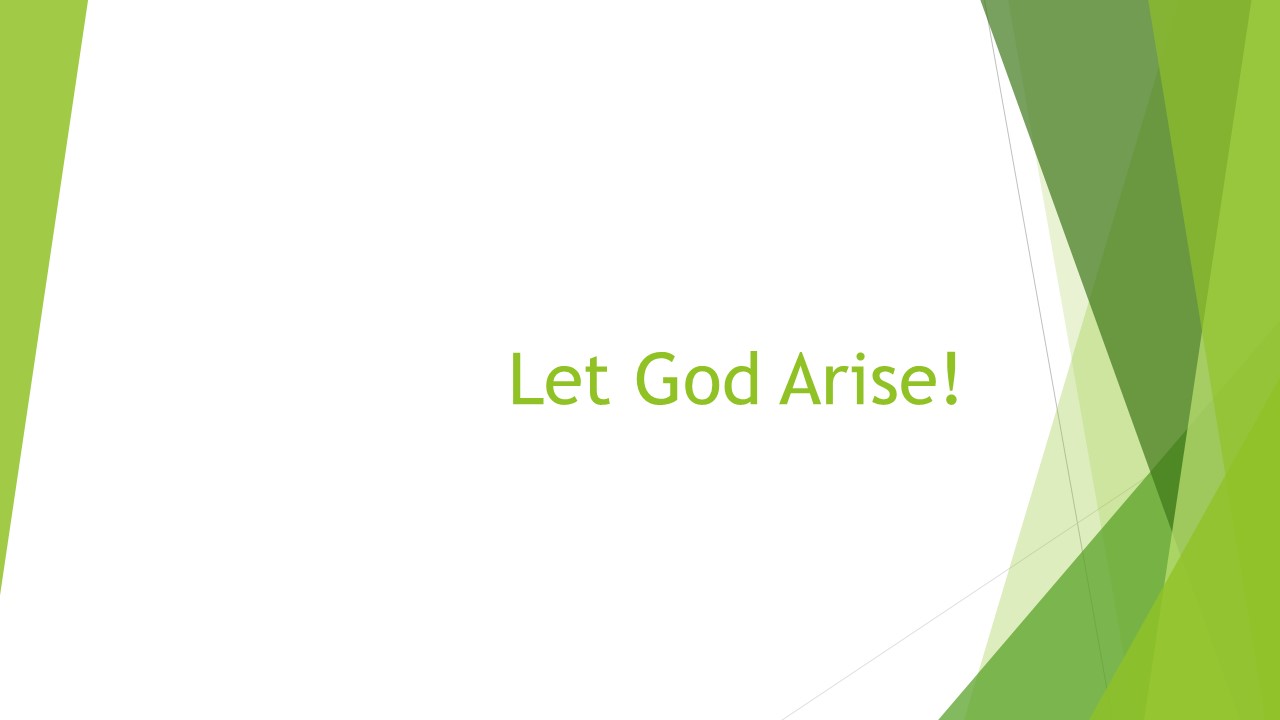 Let God Arise!